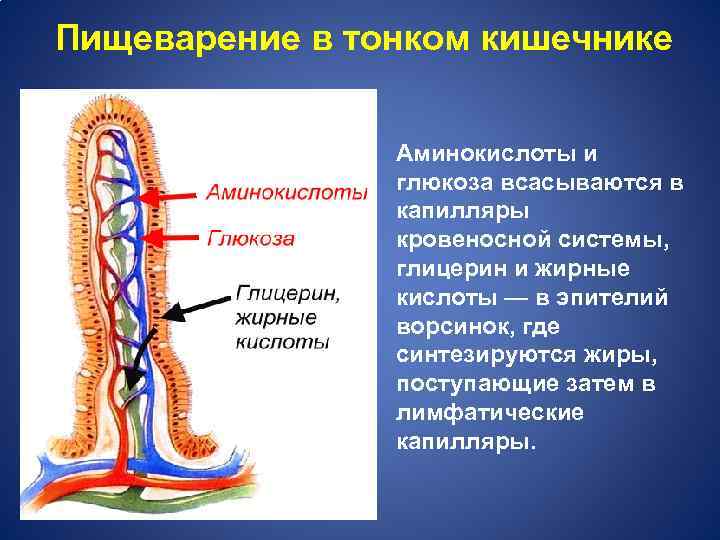 Пищеварение в тонком кишечнике

Аминокислоты

Глюкоза

Глицерин, жирные кислоты

Аминокислоты и глюкоза всасываются в капилляры кровеносной системы, глицерин и жирные кислоты — в эпителий ворсинок, где синтезируются жиры, поступающие затем в лимфатические капилляры.